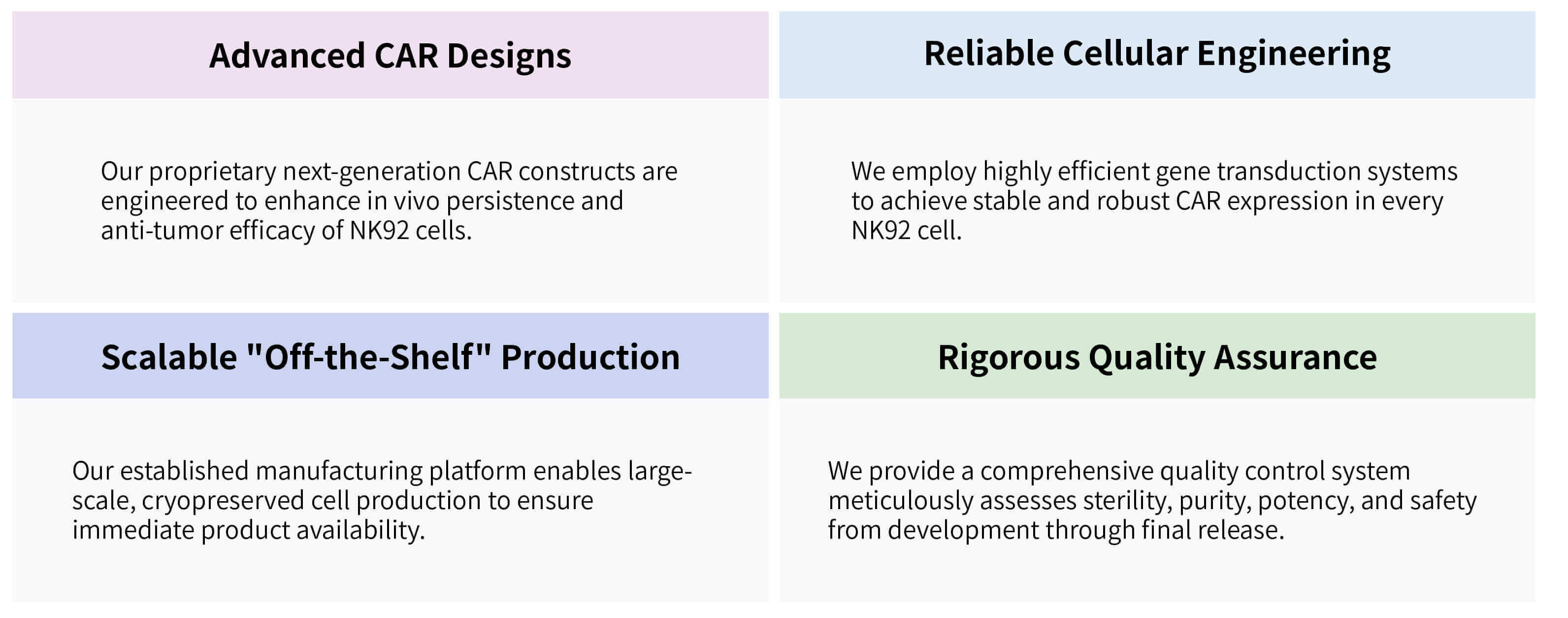 Advanced CAR Designs

Our proprietary next-generation CAR constructs are engineered to enhance in vivo persistence and anti-tumor efficacy of NK92 cells.

Reliable Cellular Engineering

We employ highly efficient gene transduction systems to achieve stable and robust CAR expression in every NK92 cell.

Scalable "Off-the-Shelf" Production

Our established manufacturing platform enables large-scale, cryopreserved cell production to ensure immediate product availability.

Rigorous Quality Assurance

We provide a comprehensive quality control system meticulously assesses sterility, purity, potency, and safety from development through final release.